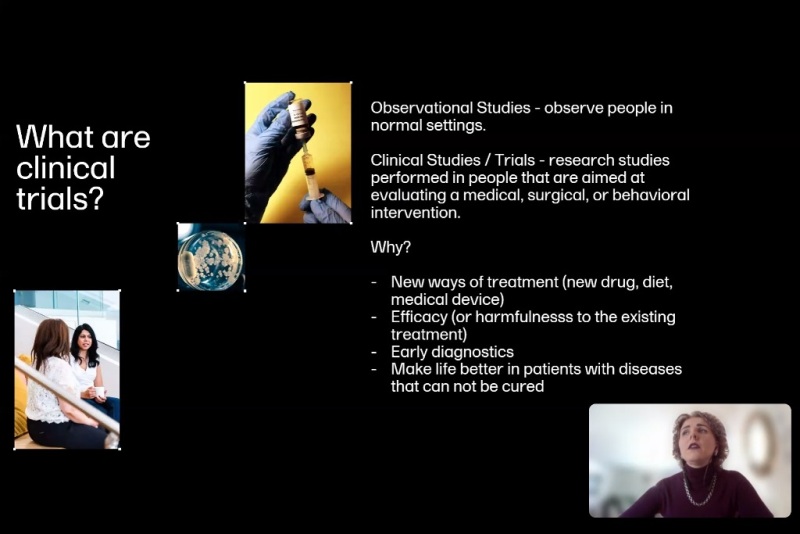 What are clinical trials?

Observational Studies - observe people in normal settings.

Clinical Studies / Trials - research studies performed in people that are aimed at evaluating a medical, surgical, or behavioral intervention.

Why?

- New ways of treatment (new drug, diet, medical device)
- Efficacy (or harmfulnesss to the existing treatment)
- Early diagnostics
- Make life better in patients with diseases that can not be cured